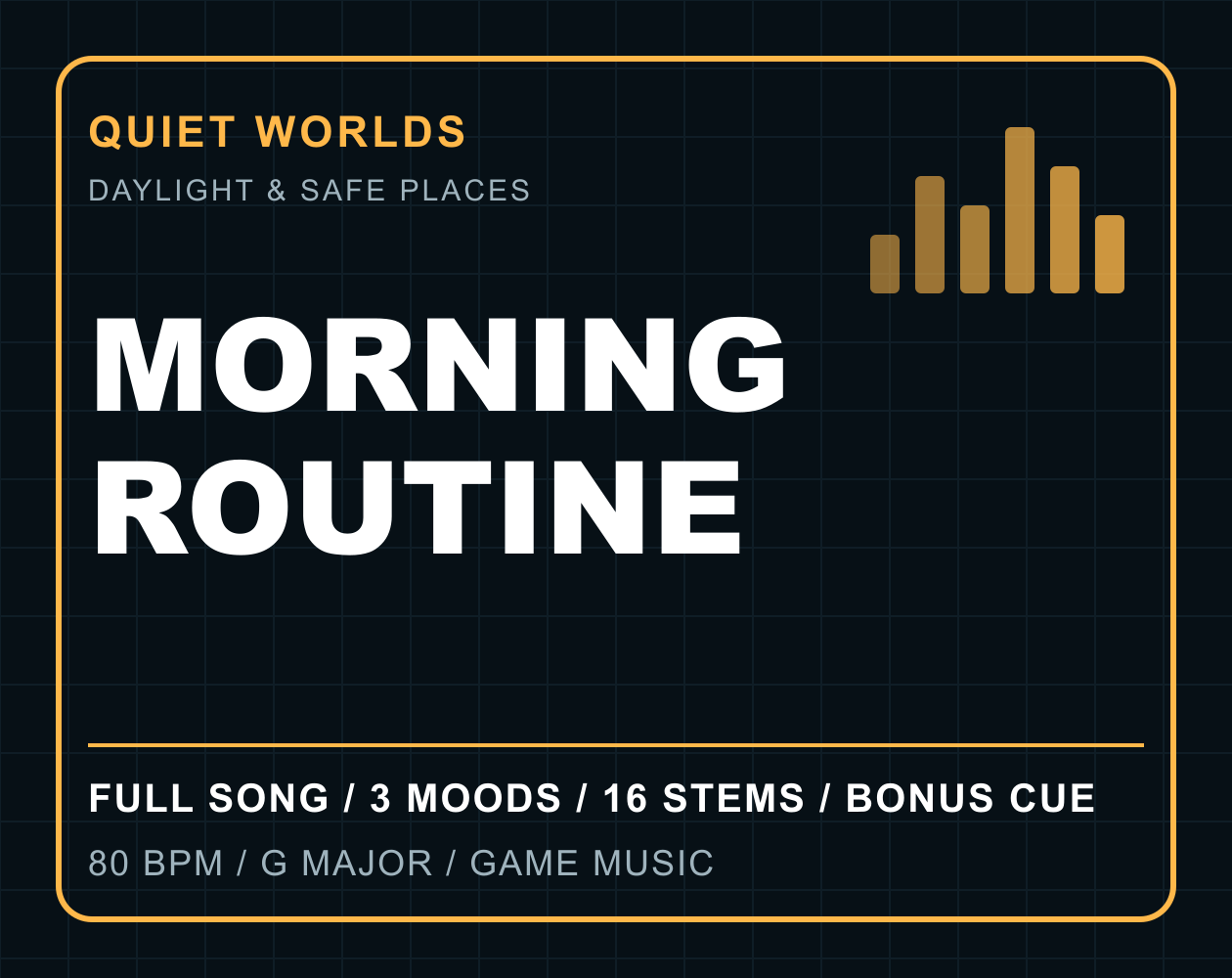 QUIET WORLDS

DAYLIGHT & SAFE PLACES

MORNING
ROUTINE

FULL SONG / 3 MOODS / 16 STEMS / BONUS CUE

80 BPM / G MAJOR / GAME MUSIC